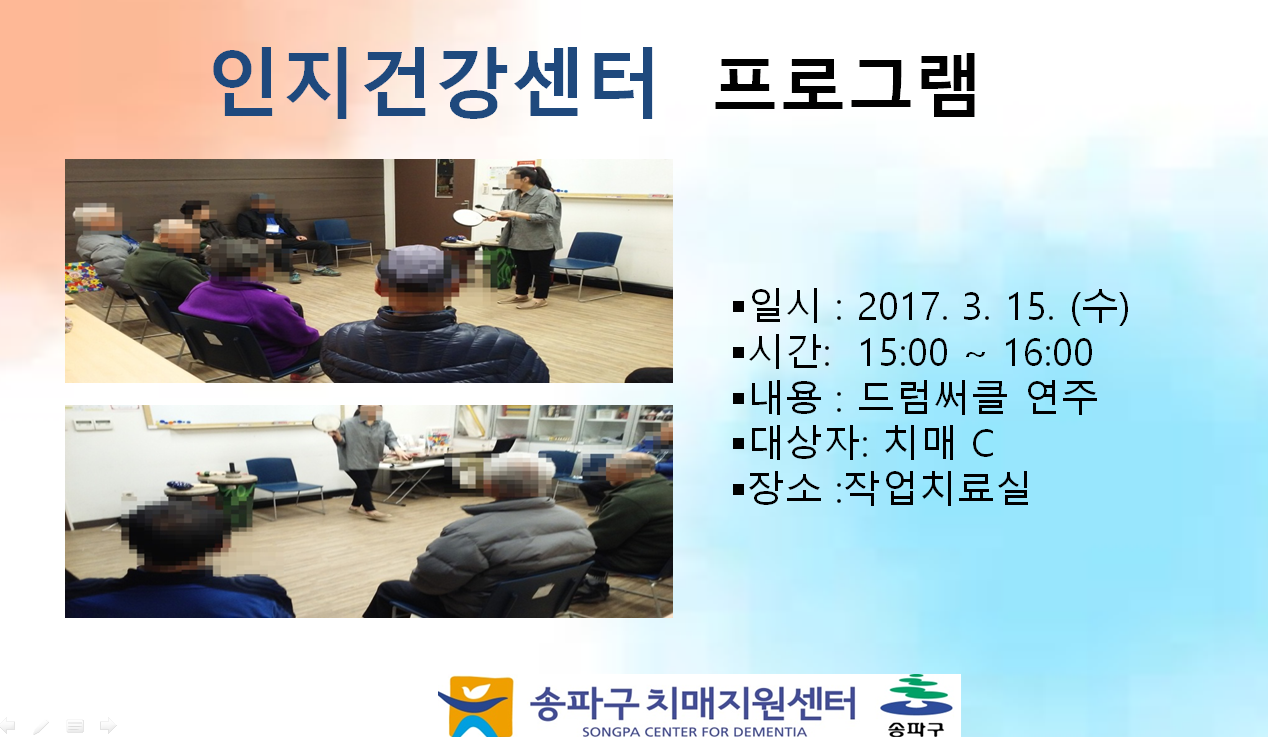 인지건강센터 프로그램

▪일시 : 2017. 3. 15. (수)
▪시간: 15:00 ~ 16:00
▪내용 : 드럼써클 연주
▪대상자: 치매 C
▪장소 :작업치료실

송파구 치매지원센터
SONGPA CENTER FOR DEMENTIA
송파구